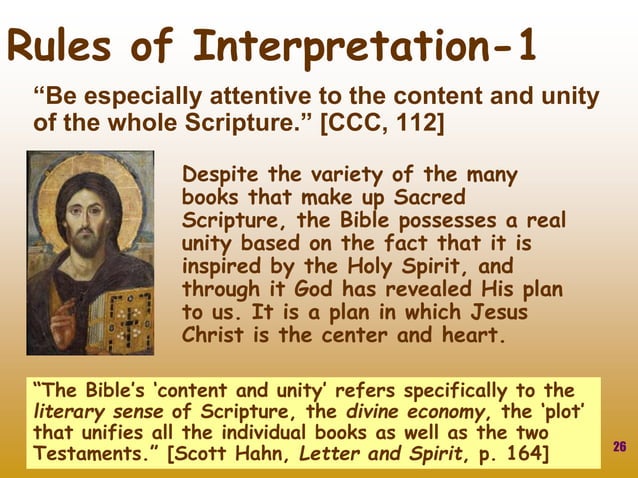 Rules of Interpretation-1

“Be especially attentive to the content and unity of the whole Scripture.” [CCC, 112]

Despite the variety of the many books that make up Sacred Scripture, the Bible possesses a real unity based on the fact that it is inspired by the Holy Spirit, and through it God has revealed His plan to us. It is a plan in which Jesus Christ is the center and heart.

“The Bible’s ‘content and unity’ refers specifically to the literary sense of Scripture, the divine economy, the ‘plot’ that unifies all the individual books as well as the two Testaments.” [Scott Hahn, Letter and Spirit, p. 164]

26